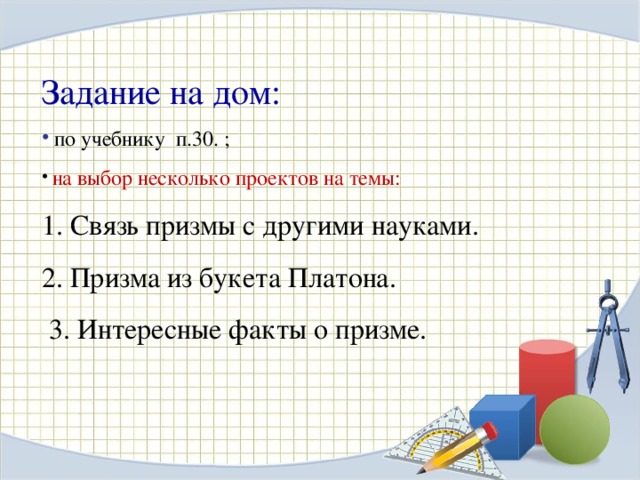 Задание на дом:

• по учебнику п.30. ;

• на выбор несколько проектов на темы:

1. Связь призмы с другими науками.

2. Призма из букета Платона.

3. Интересные факты о призме.